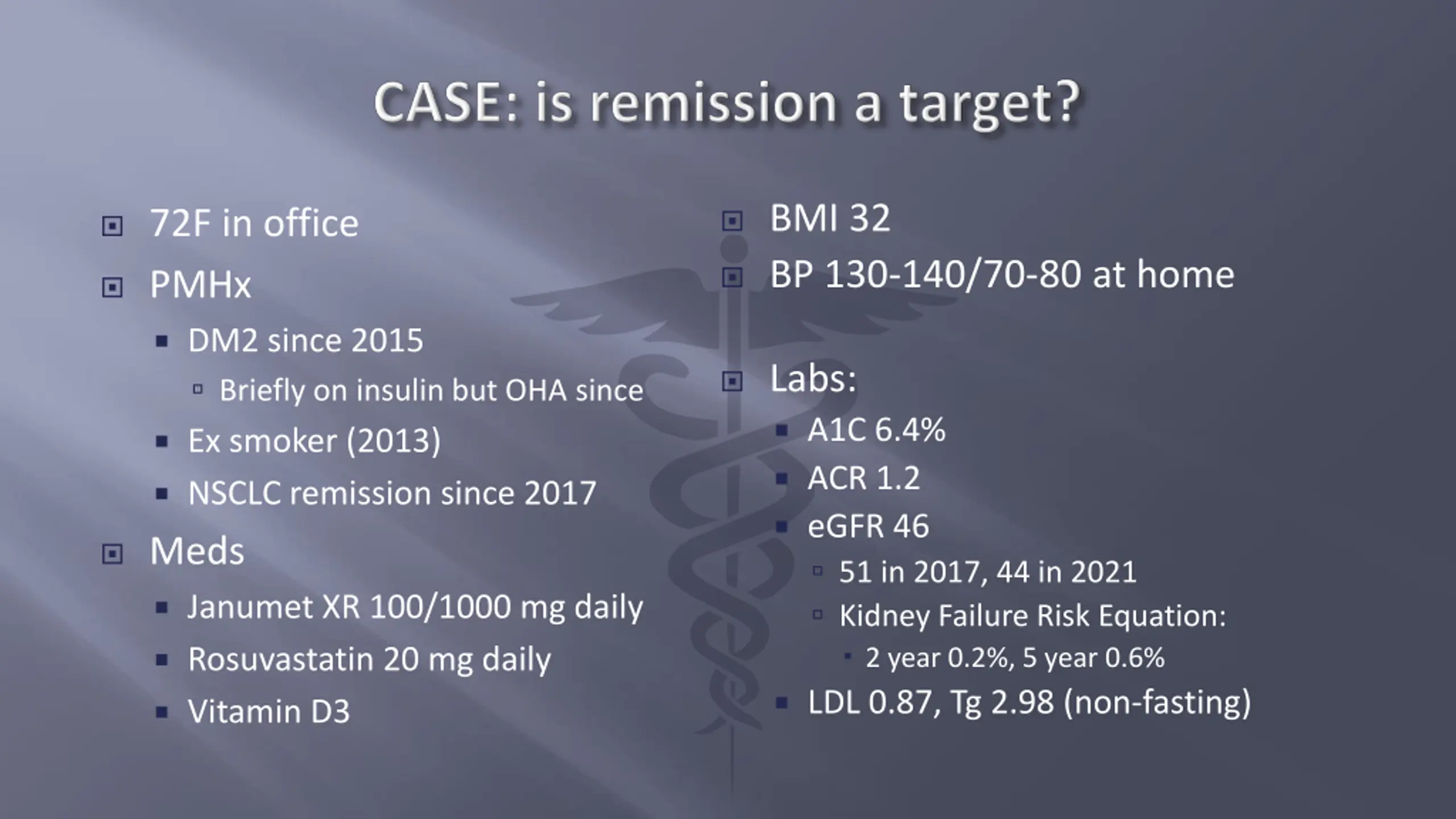 CASE: is remission a target?

72F in office

PMHx

DM2 since 2015

Briefly on insulin but OHA since

Ex smoker (2013)

NSCLC remission since 2017

Meds

Janumet XR 100/1000 mg daily

Rosuvastatin 20 mg daily

Vitamin D3

BMI 32

BP 130-140/70-80 at home

Labs:

A1C 6.4%

ACR 1.2

eGFR 46

51 in 2017, 44 in 2021

Kidney Failure Risk Equation:

2 year 0.2%, 5 year 0.6%

LDL 0.87, Tg 2.98 (non-fasting)